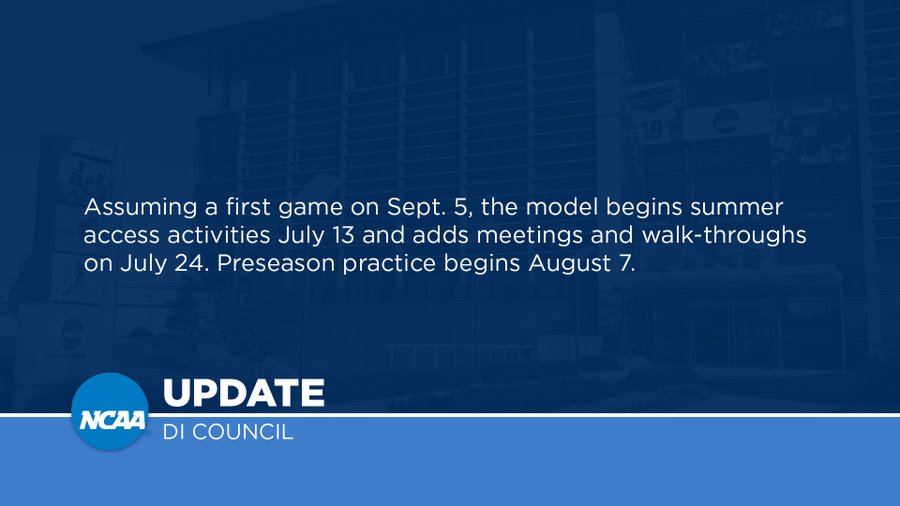 Assuming a first game on Sept. 5, the model begins summer access activities July 13 and adds meetings and walk-throughs on July 24. Preseason practice begins August 7.

NCAA

UPDATE

DI COUNCIL